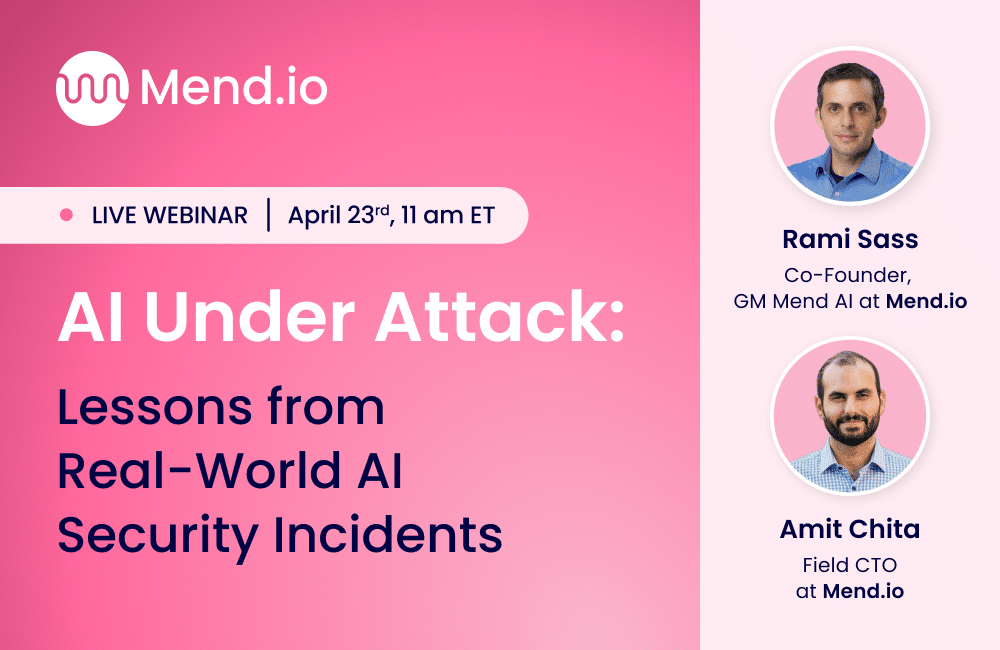 Mend.io

LIVE WEBINAR | April 23rd, 11 am ET

AI Under Attack:

Lessons from Real-World AI Security Incidents

Rami Sass
Co-Founder, GM Mend AI at Mend.io

Amit Chita
Field CTO at Mend.io